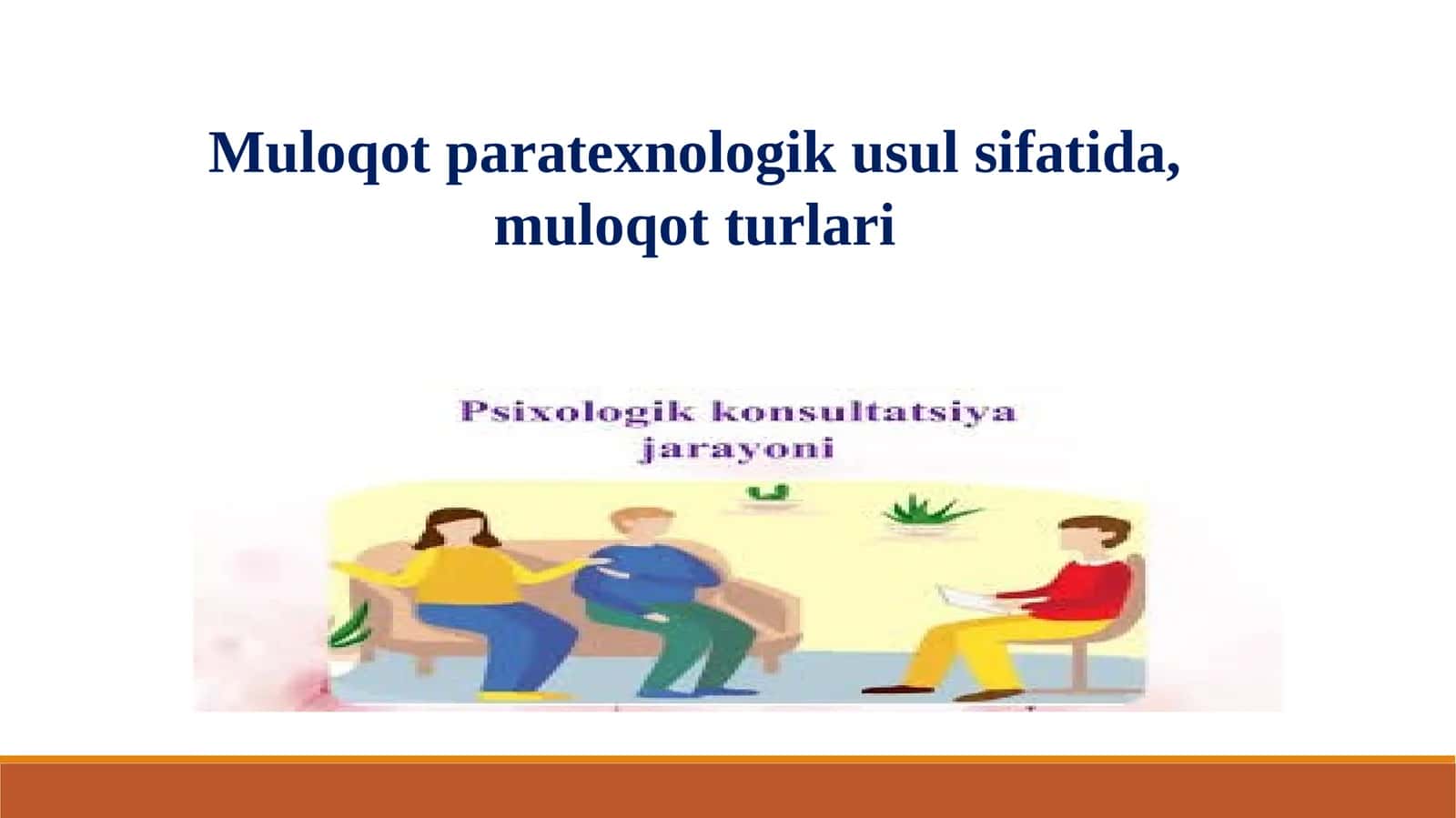 Muloqot paratexnologik usul sifatida, muloqot turlari

Psixologik konsultatsiya jarayoni